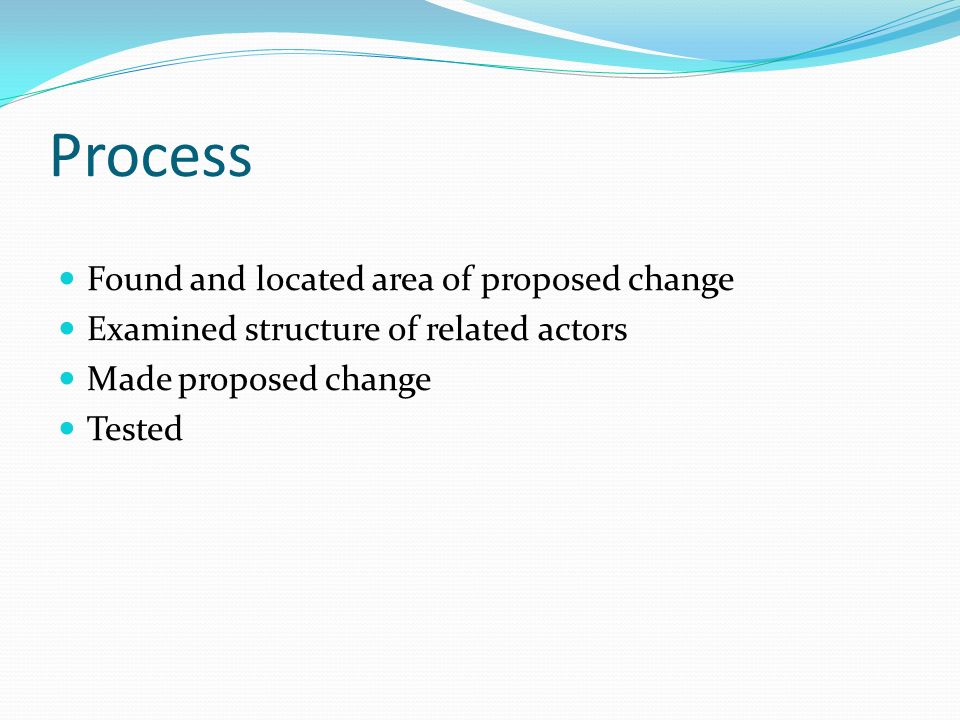 Process

- Found and located area of proposed change
- Examined structure of related actors
- Made proposed change
- Tested